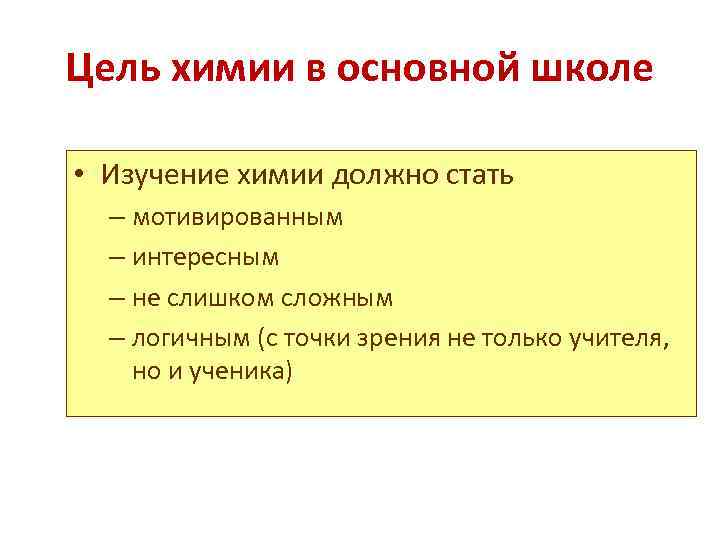 Цель химии в основной школе

• Изучение химии должно стать
– мотивированным
– интересным
– не слишком сложным
– логичным (с точки зрения не только учителя, но и ученика)